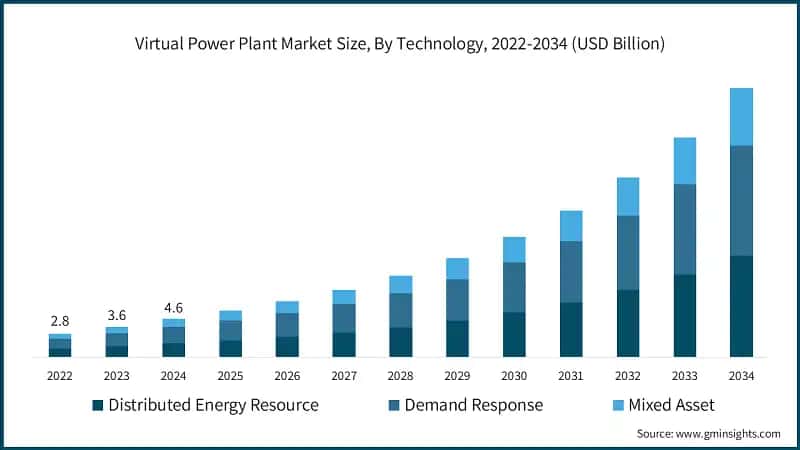 Virtual Power Plant Market Size, By Technology, 2022-2034 (USD Billion)

2.8
3.6
4.6

2022 2023 2024 2025 2026 2027 2028 2029 2030 2031 2032 2033 2034

Distributed Energy Resource
Demand Response
Mixed Asset

Source: www.gminsights.com